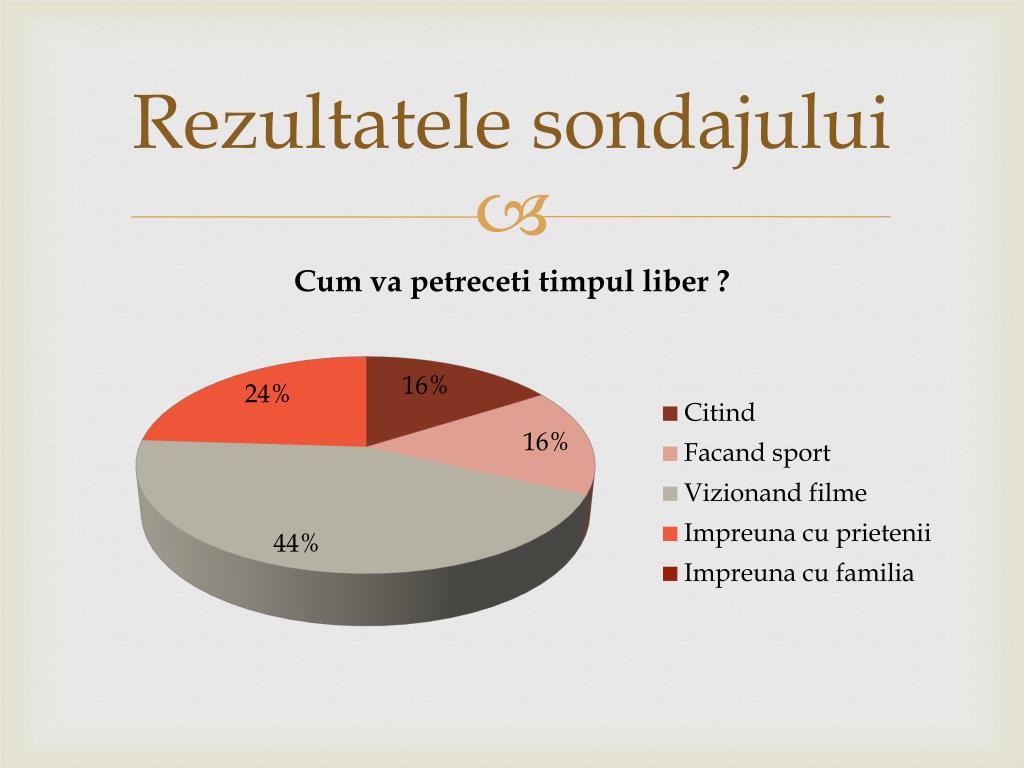 Rezultatele sondajului

Cum va petreceti timpul liber ?

24%
16%
16%
44%

Citind
Facand sport
Vizionand filme
Impreuna cu prietenii
Impreuna cu familia